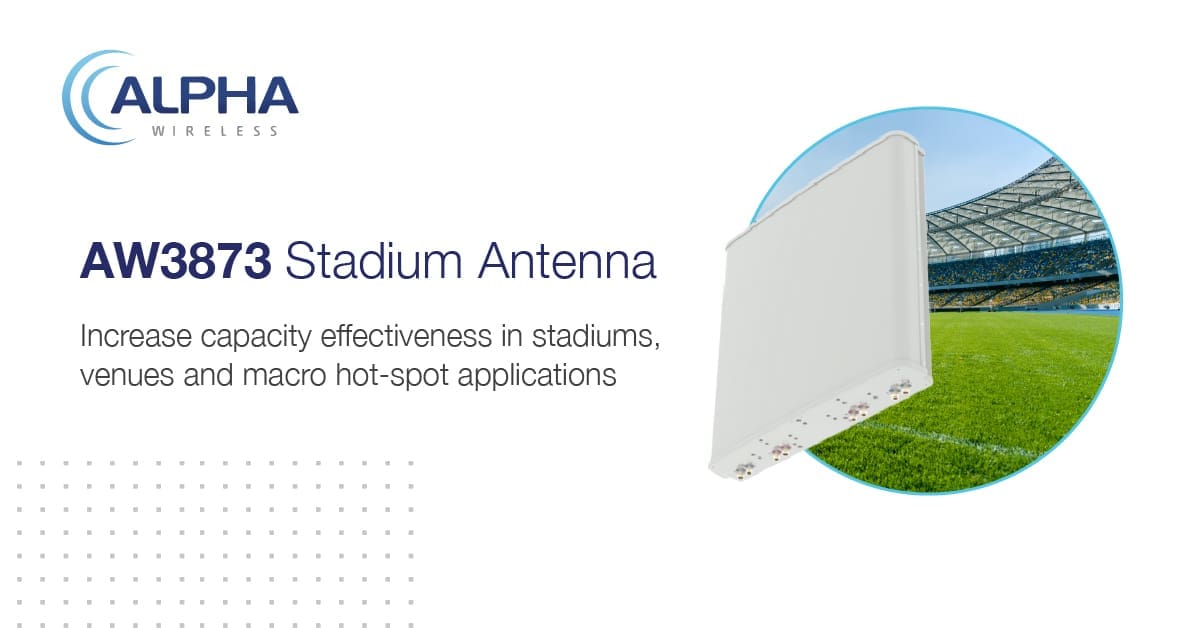 ALPHA
WIRELESS

AW3873 Stadium Antenna

Increase capacity effectiveness in stadiums, venues and macro hot-spot applications